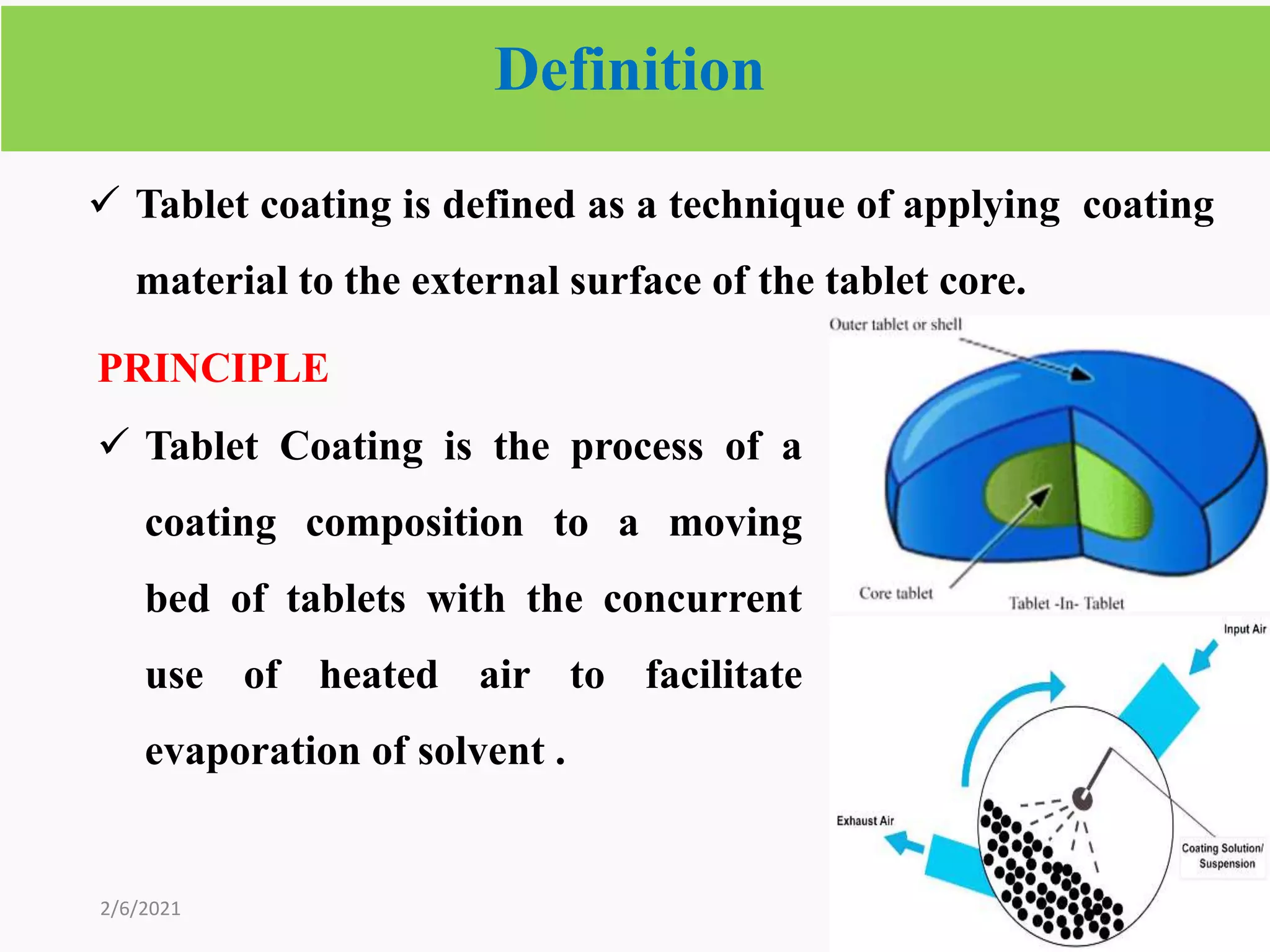 Definition

✓ Tablet coating is defined as a technique of applying coating material to the external surface of the tablet core.

PRINCIPLE

✓ Tablet Coating is the process of a coating composition to a moving bed of tablets with the concurrent use of heated air to facilitate evaporation of solvent .

Outer tablet or shell

Core tablet

Tablet -In- Tablet

Input Air

Exhaust Air

Coating Solution/ Suspension

2/6/2021